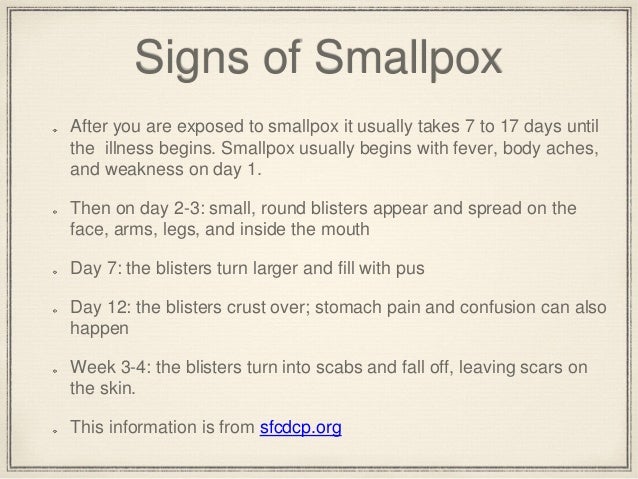 Signs of Smallpox

After you are exposed to smallpox it usually takes 7 to 17 days until the illness begins. Smallpox usually begins with fever, body aches, and weakness on day 1.

Then on day 2-3: small, round blisters appear and spread on the face, arms, legs, and inside the mouth

Day 7: the blisters turn larger and fill with pus

Day 12: the blisters crust over; stomach pain and confusion can also happen

Week 3-4: the blisters turn into scabs and fall off, leaving scars on the skin.

This information is from sfcdcp.org